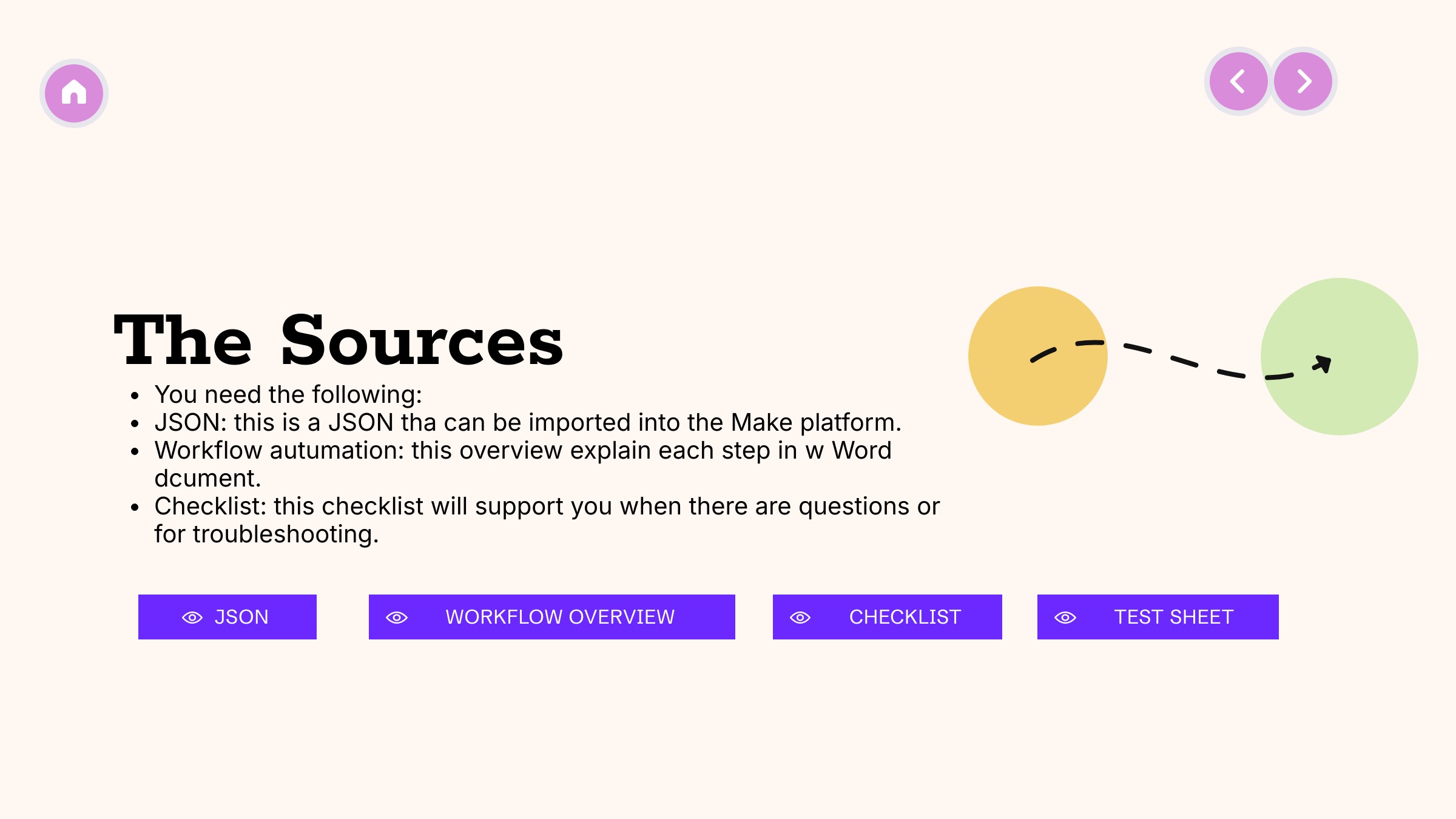 The Sources

- You need the following:
- JSON: this is a JSON tha can be imported into the Make platform.
- Workflow autumation: this overview explain each step in w Word dcument.
- Checklist: this checklist will support you when there are questions or for troubleshooting.

JSON

WORKFLOW OVERVIEW

CHECKLIST

TEST SHEET